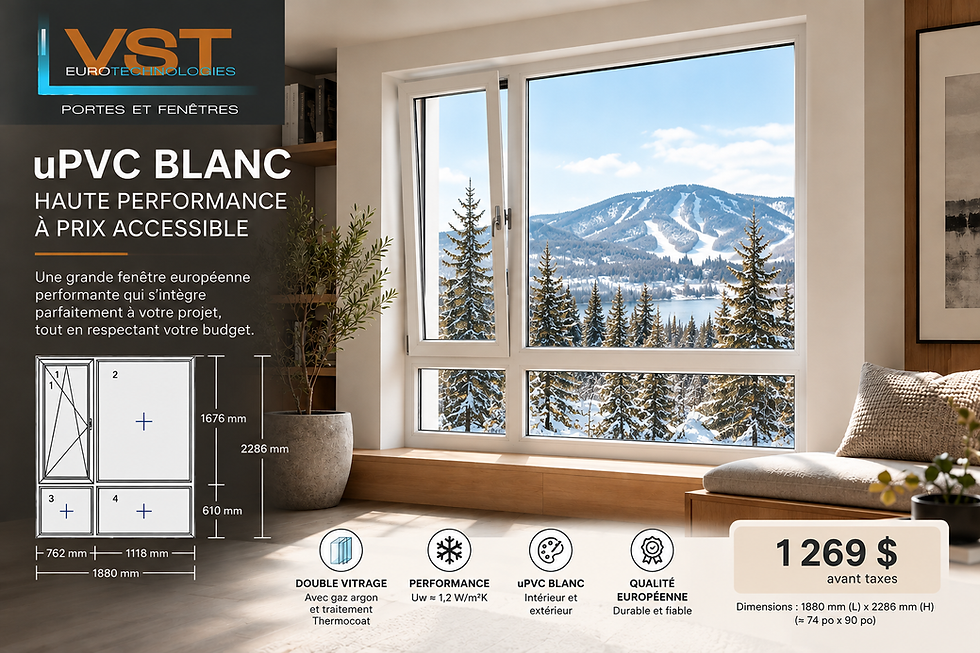 VST
EUROTECHNOLOGIES
PORTES ET FENÊTRES

uPVC BLANC
HAUTE PERFORMANCE
À PRIX ACCESSIBLE

Une grande fenêtre européenne performante qui s'intègre parfaitement à votre projet, tout en respectant votre budget.

1
1
2
3
4
1676 mm
2286 mm
610 mm
762 mm
1118 mm
1880 mm

DOUBLE VITRAGE
Avec gaz argon et traitement Thermocoat

PERFORMANCE
Uw ≈ 1,2 W/m²K

uPVC BLANC
Intérieur et extérieur

QUALITÉ EUROPÉENNE
Durable et fiable

1 269 $
avant taxes

Dimensions : 1880 mm (L) x 2286 mm (H)
(≈ 74 po x 90 po)